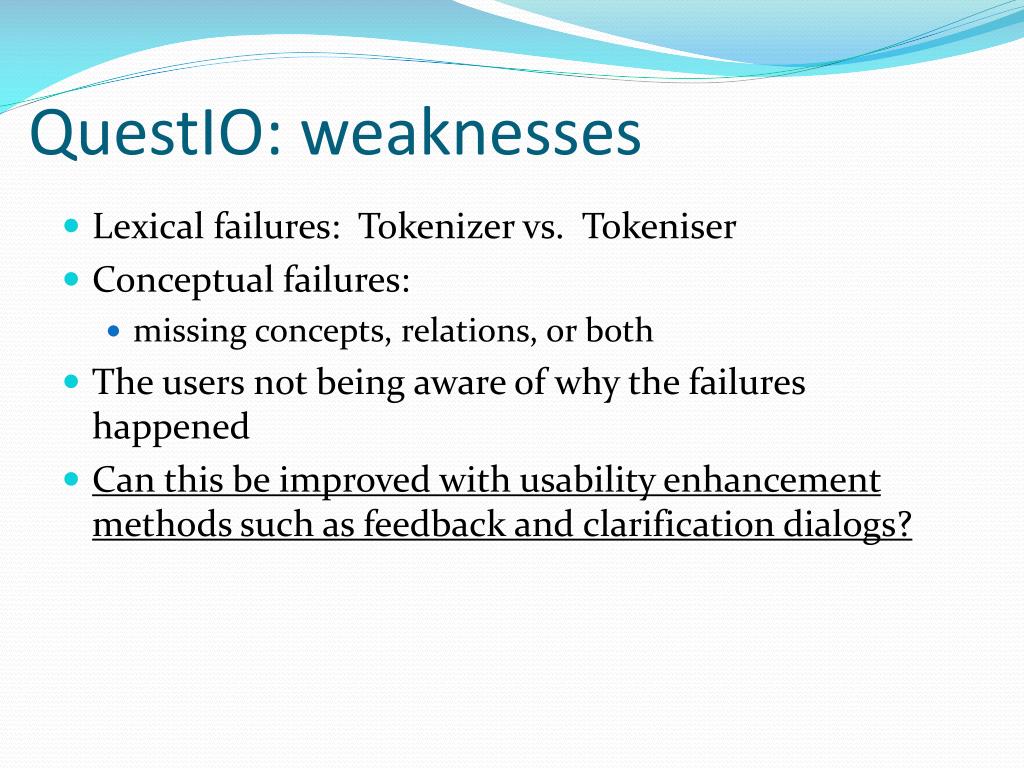 QuestIO: weaknesses

- Lexical failures: Tokenizer vs. Tokeniser
- Conceptual failures:
  - missing concepts, relations, or both
- The users not being aware of why the failures happened
- Can this be improved with usability enhancement methods such as feedback and clarification dialogs?